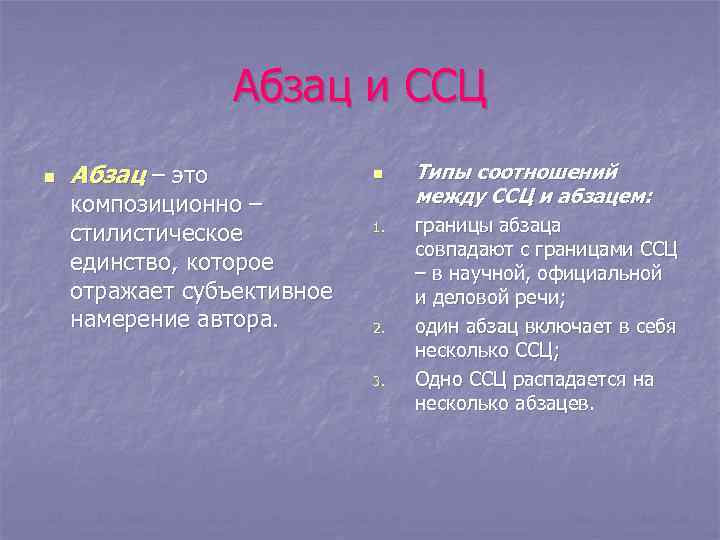 Абзац и ССЦ

Абзац – это композиционно – стилистическое единство, которое отражает субъективное намерение автора.

Типы соотношений между ССЦ и абзацем:

1. границы абзаца совпадают с границами ССЦ – в научной, официальной и деловой речи;
2. один абзац включает в себя несколько ССЦ;
3. Одно ССЦ распадается на несколько абзацев.